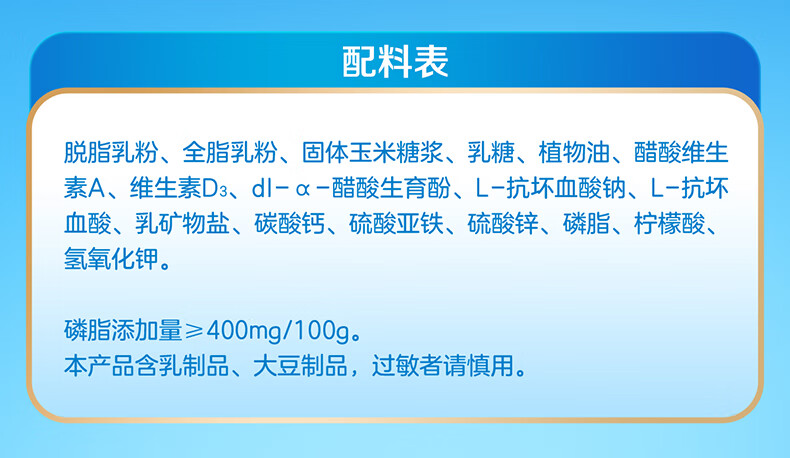 配料表

脱脂乳粉、全脂乳粉、固体玉米糖浆、乳糖、植物油、醋酸维生素A、维生素$D_3$、dl-α-醋酸生育酚、L-抗坏血酸钠、L-抗坏血酸、乳矿物盐、碳酸钙、硫酸亚铁、硫酸锌、磷脂、柠檬酸、氢氧化钾。

磷脂添加量≥400mg/100g。
本产品含乳制品、大豆制品，过敏者请慎用。